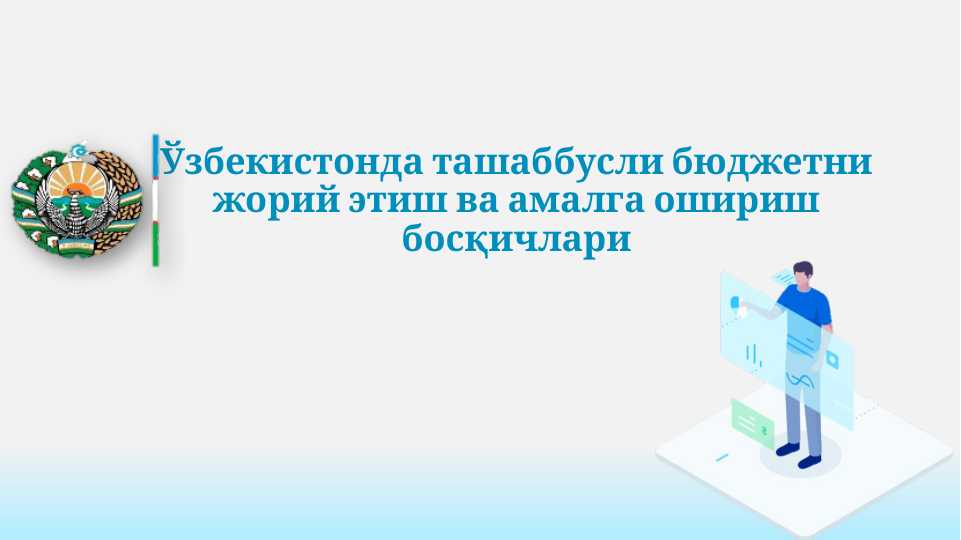 Ўзбекистонда ташаббусли бюджетни жорий этиш ва амалга ошириш босқичлари